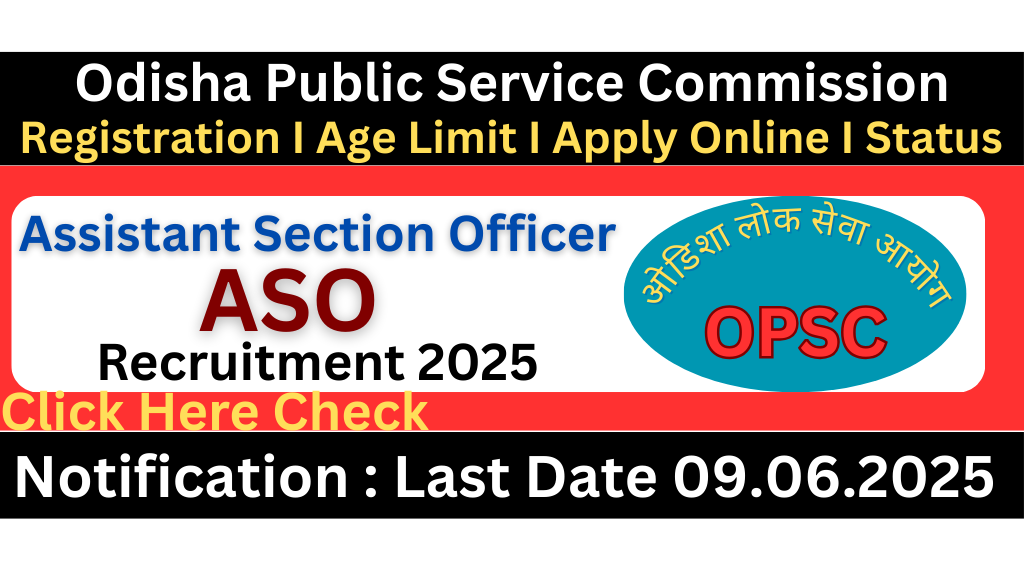 Odisha Public Service Commission
Registration I Age Limit I Apply Online I Status

Assistant Section Officer
ASO
Recruitment 2025

ओडिशा लोक सेवा आयोग
OPSC

Click Here Check

Notification : Last Date 09.06.2025